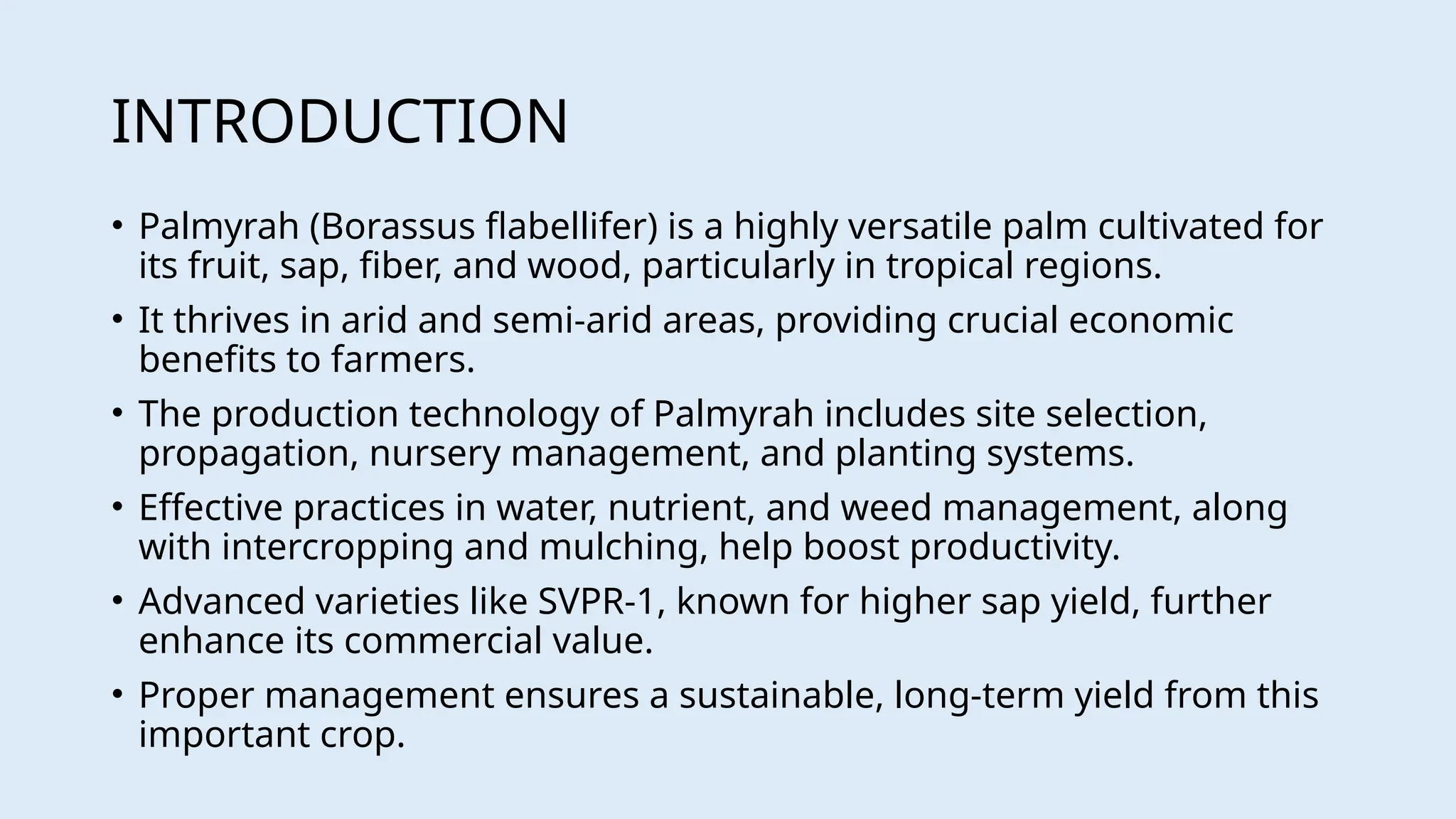 INTRODUCTION

• Palmyrah (Borassus flabellifer) is a highly versatile palm cultivated for its fruit, sap, fiber, and wood, particularly in tropical regions.

• It thrives in arid and semi-arid areas, providing crucial economic benefits to farmers.

• The production technology of Palmyrah includes site selection, propagation, nursery management, and planting systems.

• Effective practices in water, nutrient, and weed management, along with intercropping and mulching, help boost productivity.

• Advanced varieties like SVPR-1, known for higher sap yield, further enhance its commercial value.

• Proper management ensures a sustainable, long-term yield from this important crop.